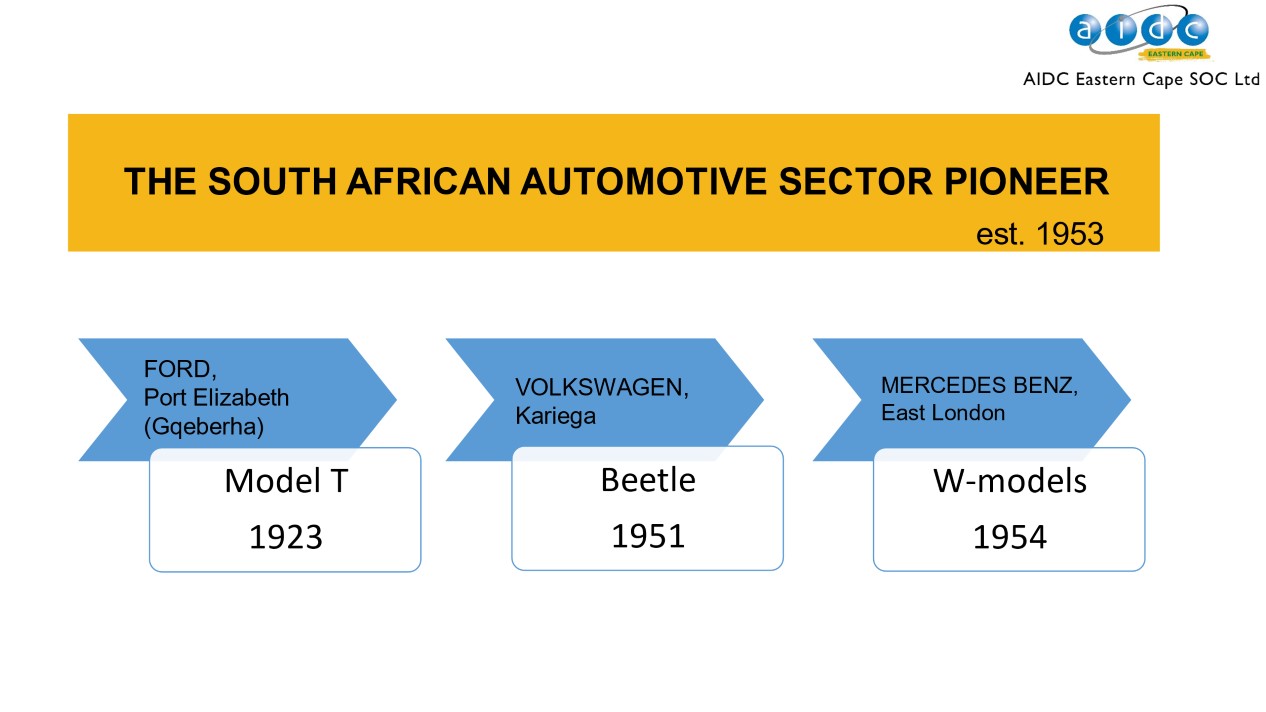 aidc
EASTERN CAPE
AIDC Eastern Cape SOC Ltd

THE SOUTH AFRICAN AUTOMOTIVE SECTOR PIONEER
est. 1953

FORD, Port Elizabeth (Gqeberha)

Model T
1923

VOLKSWAGEN, Kariega

Beetle
1951

MERCEDES BENZ, East London

W-models
1954